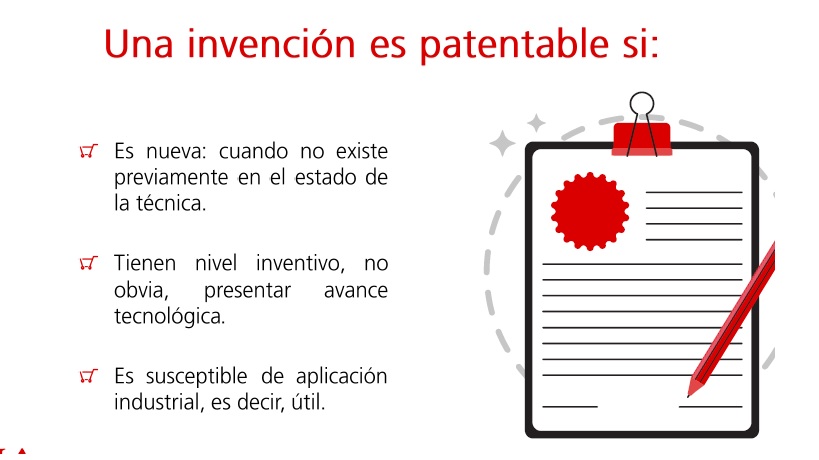 Una invención es patentable si:

Es nueva: cuando no existe previamente en el estado de la técnica.

Tienen nivel inventivo, no obvia, presentar avance tecnológica.

Es susceptible de aplicación industrial, es decir, útil.